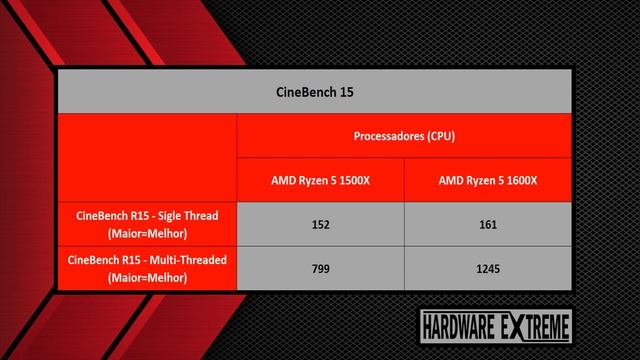 CineBench 15

| | Processadores (CPU) | |
|---|---|---|
| | AMD Ryzen 5 1500X | AMD Ryzen 5 1600X |
| CineBench R15 - Sigle Thread (Maior=Melhor) | 152 | 161 |
| CineBench R15 - Multi-Threaded (Maior=Melhor) | 799 | 1245 |

HARDWARE EXTREME